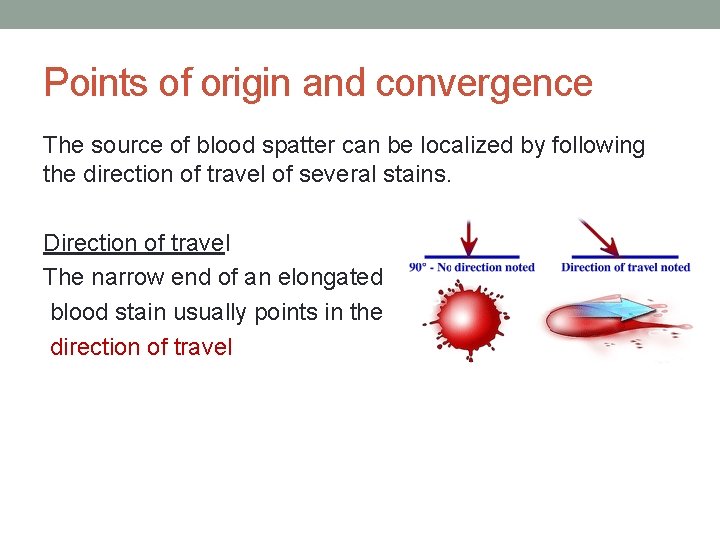 Points of origin and convergence

The source of blood spatter can be localized by following the direction of travel of several stains.

Direction of travel
The narrow end of an elongated blood stain usually points in the direction of travel

90° - No direction noted

Direction of travel noted